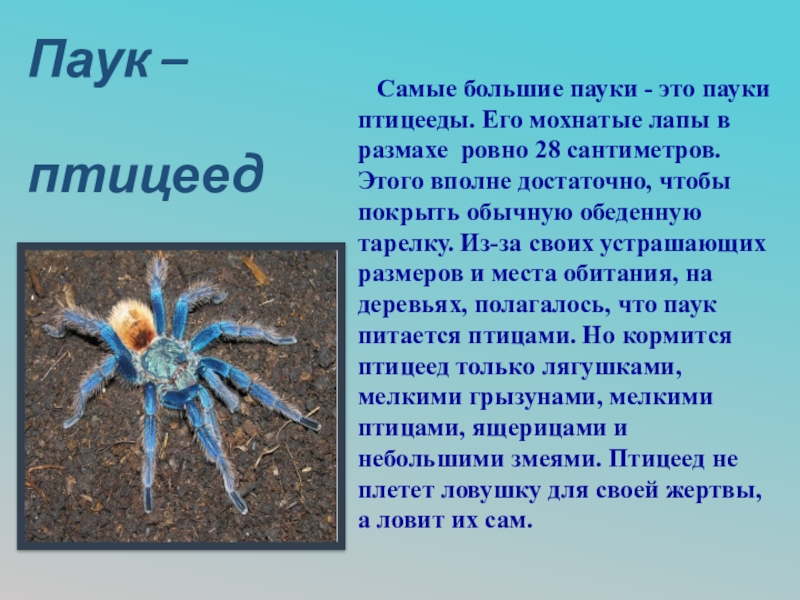 Паук –

птицеед

Самые большие пауки - это пауки птицееды. Его мохнатые лапы в размахе ровно 28 сантиметров. Этого вполне достаточно, чтобы покрыть обычную обеденную тарелку. Из-за своих устрашающих размеров и места обитания, на деревьях, полагалось, что паук питается птицами. Но кормится птицеед только лягушками, мелкими грызунами, мелкими птицами, ящерицами и небольшими змеями. Птицеед не плетет ловушку для своей жертвы, а ловит их сам.